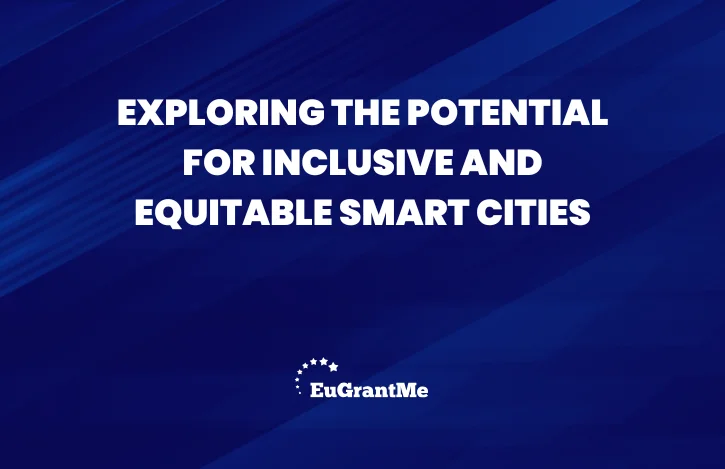 EXPLORING THE POTENTIAL FOR INCLUSIVE AND EQUITABLE SMART CITIES

EuGrantMe